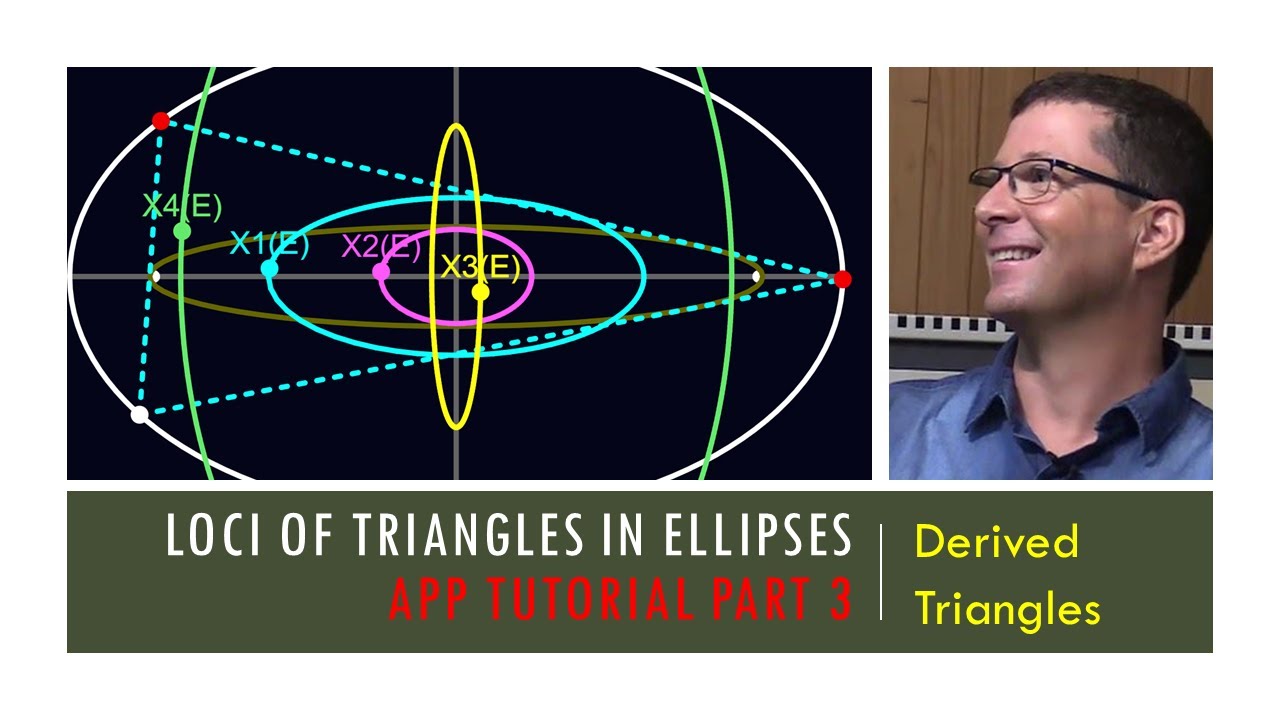 X4(E)
X1(E)
X2(E)
X3(E)

LOCI OF TRIANGLES IN ELLIPSES
APP TUTORIAL PART 3

Derived Triangles